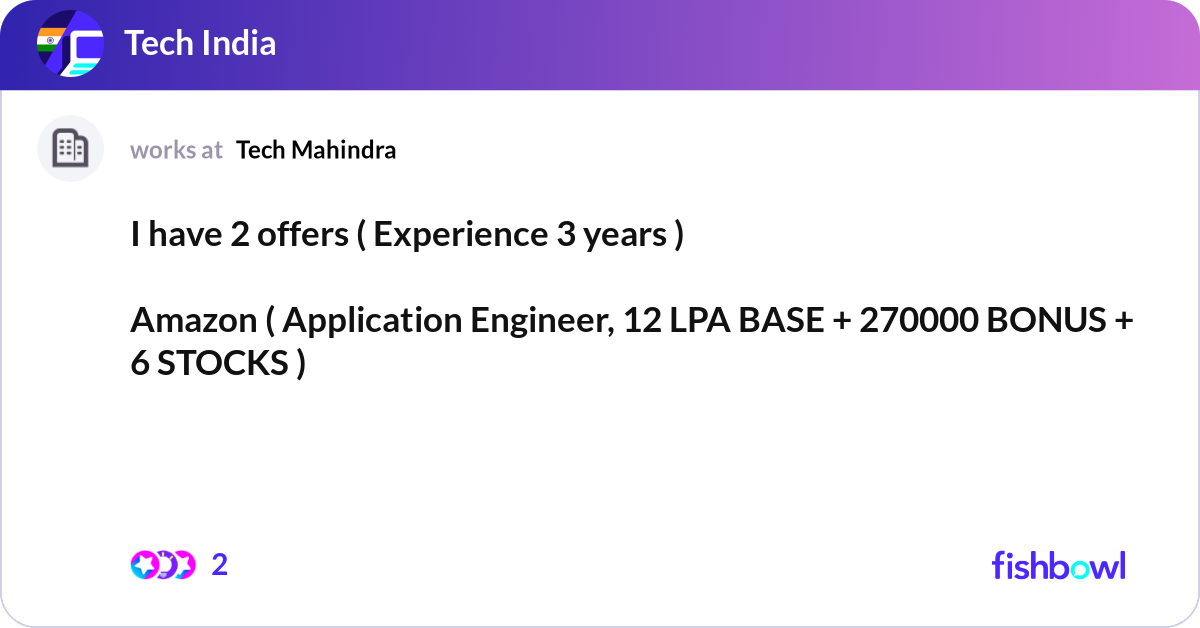 Tech India

works at Tech Mahindra

I have 2 offers ( Experience 3 years )

Amazon ( Application Engineer, 12 LPA BASE + 270000 BONUS + 6 STOCKS )

2

fishbowl